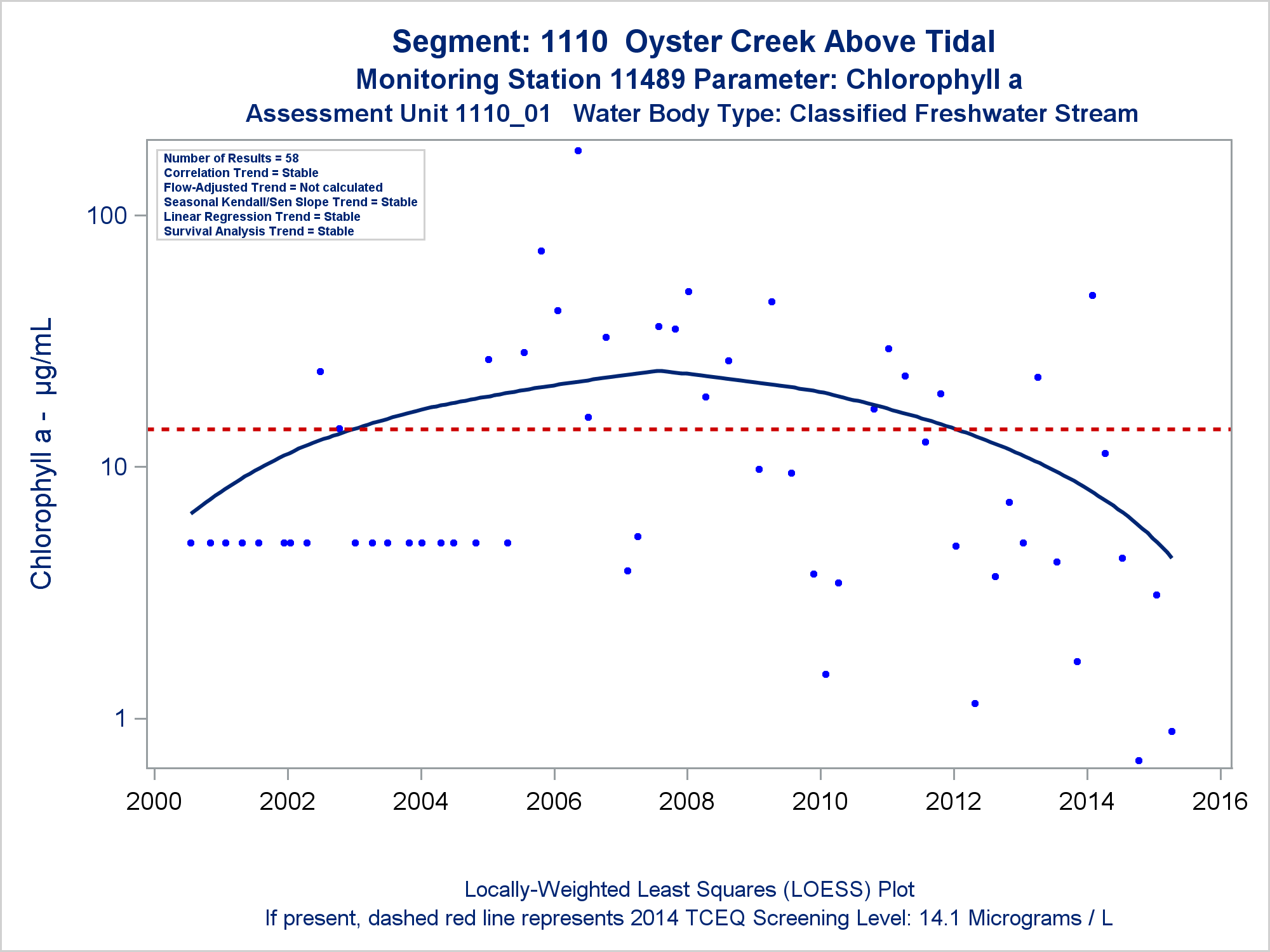 Segment: 1110 Oyster Creek Above Tidal
Monitoring Station 11489 Parameter: Chlorophyll a
Assessment Unit 1110_01 Water Body Type: Classified Freshwater Stream

Number of Results = 58
Correlation Trend = Stable
Flow-Adjusted Trend = Not calculated
Seasonal Kendall/Sen Slope Trend = Stable
Linear Regression Trend = Stable
Survival Analysis Trend = Stable

Chlorophyll a - µg/mL

100
10
1

2000 2002 2004 2006 2008 2010 2012 2014 2016

Locally-Weighted Least Squares (LOESS) Plot
If present, dashed red line represents 2014 TCEQ Screening Level: 14.1 Micrograms / L